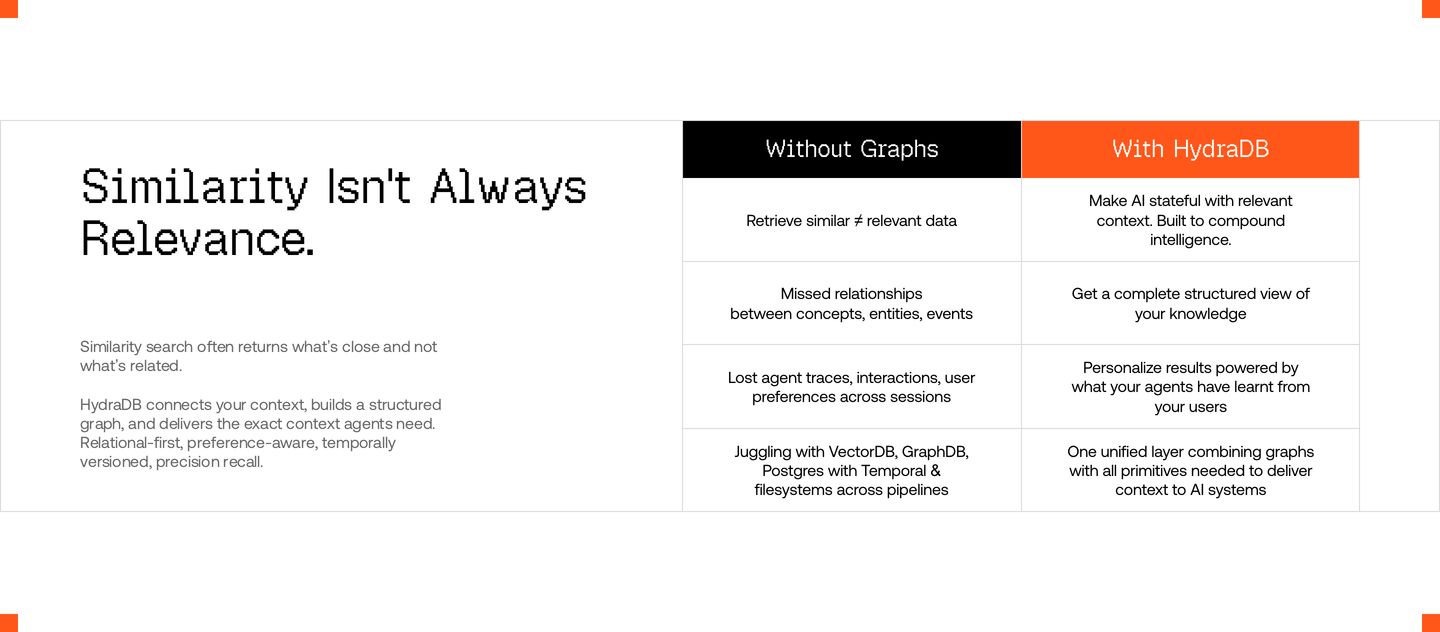 Similarity Isn't Always Relevance.

Similarity search often returns what's close and not what's related.

HydraDB connects your context, builds a structured graph, and delivers the exact context agents need. Relational-first, preference-aware, temporally versioned, precision recall.

| Without Graphs | With HydraDB |
|---|---|
| Retrieve similar ≠ relevant data | Make AI stateful with relevant context. Built to compound intelligence. |
| Missed relationships between concepts, entities, events | Get a complete structured view of your knowledge |
| Lost agent traces, interactions, user preferences across sessions | Personalize results powered by what your agents have learnt from your users |
| Juggling with VectorDB, GraphDB, Postgres with Temporal & filesystems across pipelines | One unified layer combining graphs with all primitives needed to deliver context to AI systems |